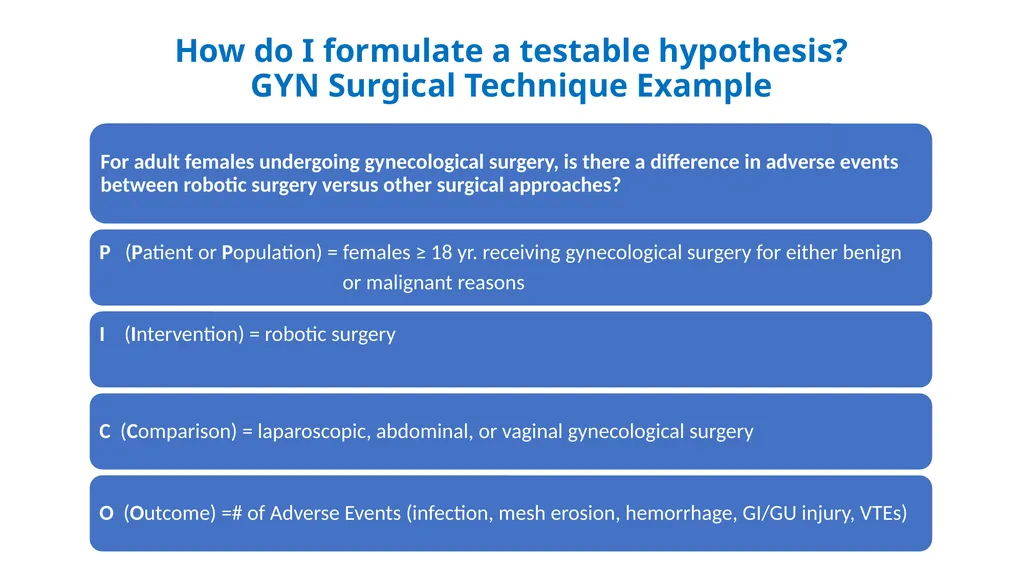 How do I formulate a testable hypothesis?
GYN Surgical Technique Example

For adult females undergoing gynecological surgery, is there a difference in adverse events between robotic surgery versus other surgical approaches?

P (Patient or Population) = females ≥ 18 yr. receiving gynecological surgery for either benign or malignant reasons

I (Intervention) = robotic surgery

C (Comparison) = laparoscopic, abdominal, or vaginal gynecological surgery

O (Outcome) =# of Adverse Events (infection, mesh erosion, hemorrhage, GI/GU injury, VTEs)